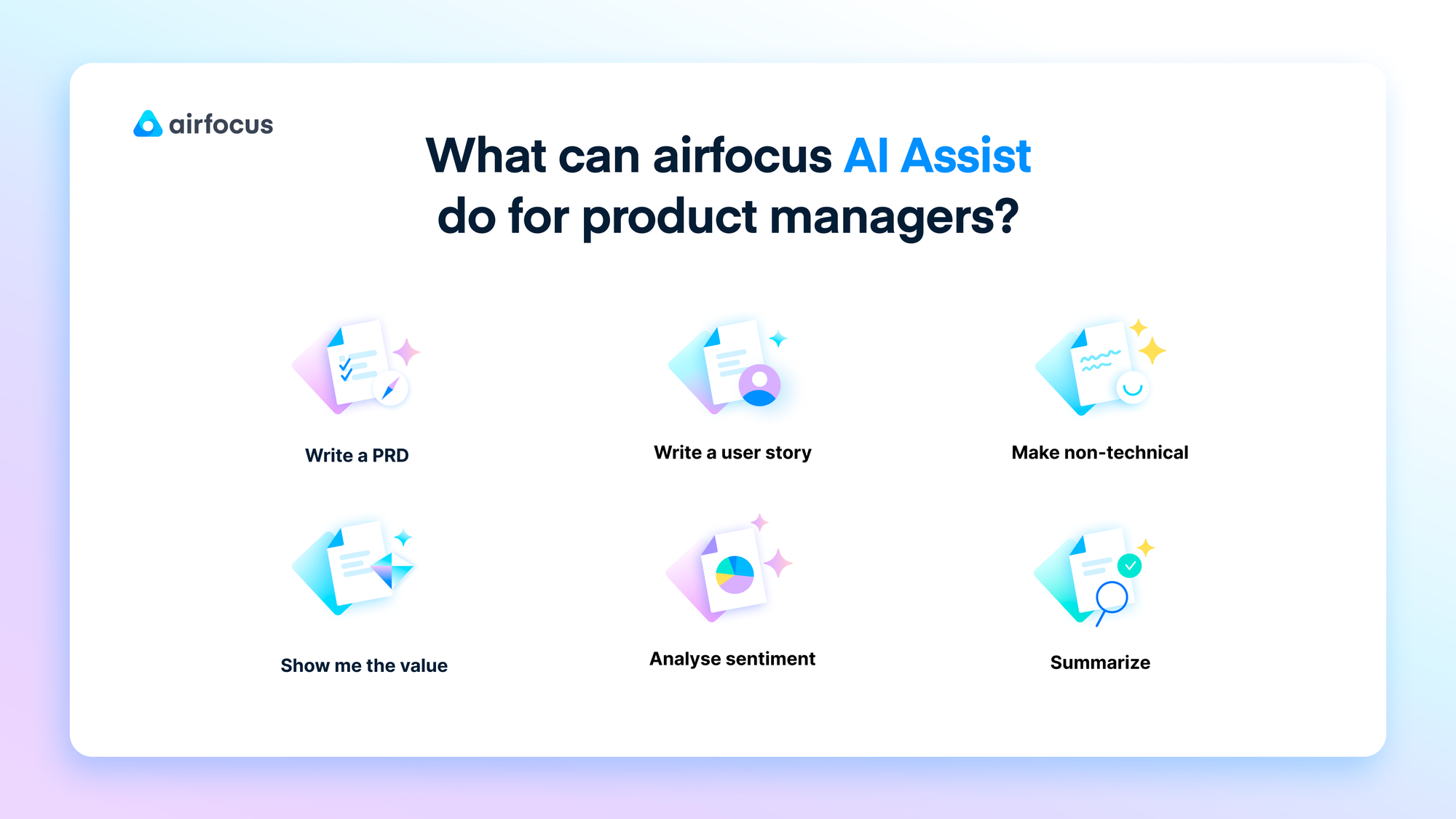 airfocus

What can airfocus AI Assist do for product managers?

Write a PRD

Write a user story

Make non-technical

Show me the value

Analyse sentiment

Summarize